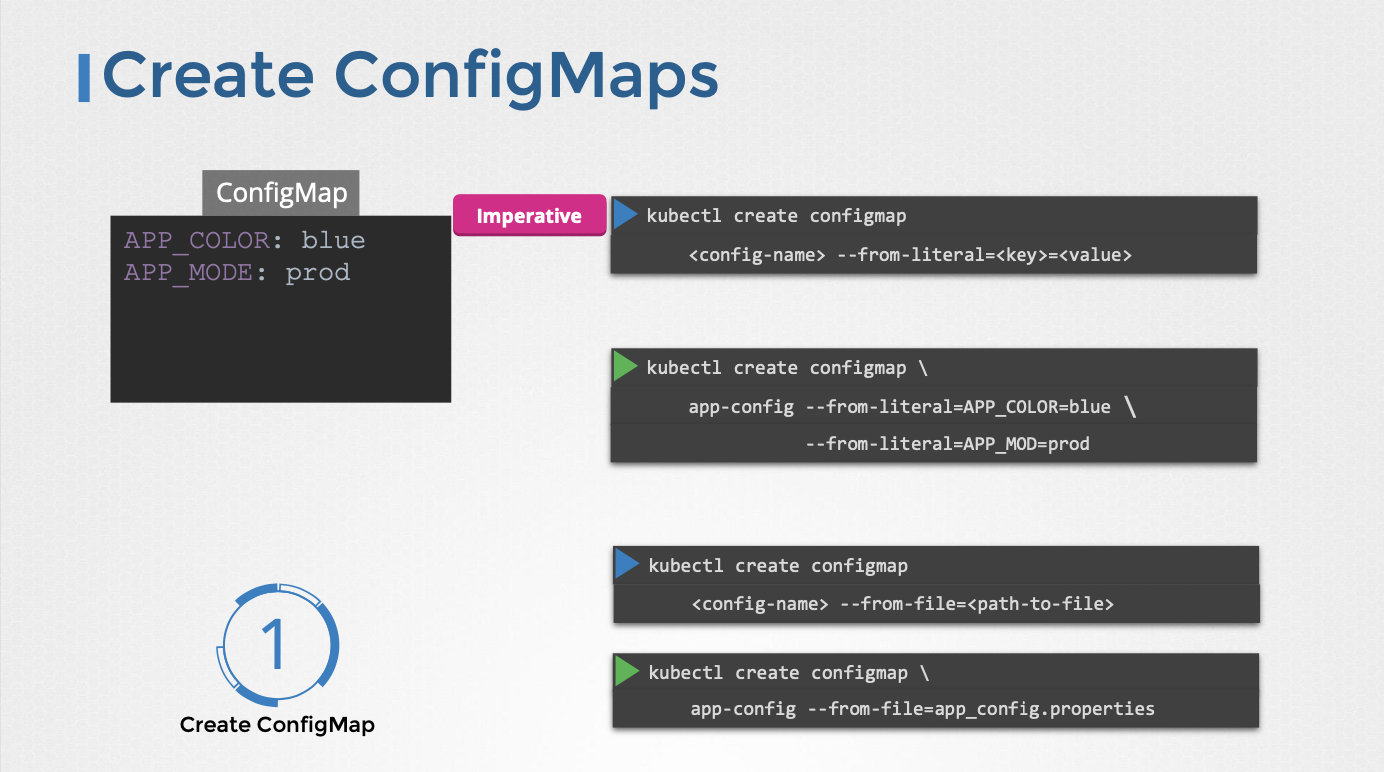 Create ConfigMaps

ConfigMap

APP_COLOR: blue
APP_MODE: prod

Imperative

kubectl create configmap
<config-name> --from-literal=<key>=<value>

kubectl create configmap \
app-config --from-literal=APP_COLOR=blue \
--from-literal=APP_MOD=prod

kubectl create configmap
<config-name> --from-file=<path-to-file>

kubectl create configmap \
app-config --from-file=app_config.properties

1
Create ConfigMap